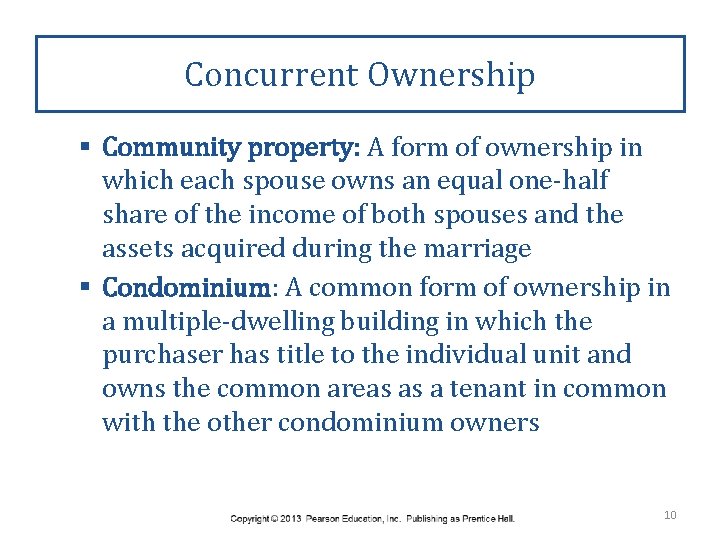 Concurrent Ownership

▪ Community property: A form of ownership in which each spouse owns an equal one-half share of the income of both spouses and the assets acquired during the marriage

▪ Condominium: A common form of ownership in a multiple-dwelling building in which the purchaser has title to the individual unit and owns the common areas as a tenant in common with the other condominium owners

Copyright © 2013 Pearson Education, Inc. Publishing as Prentice Hall.

10